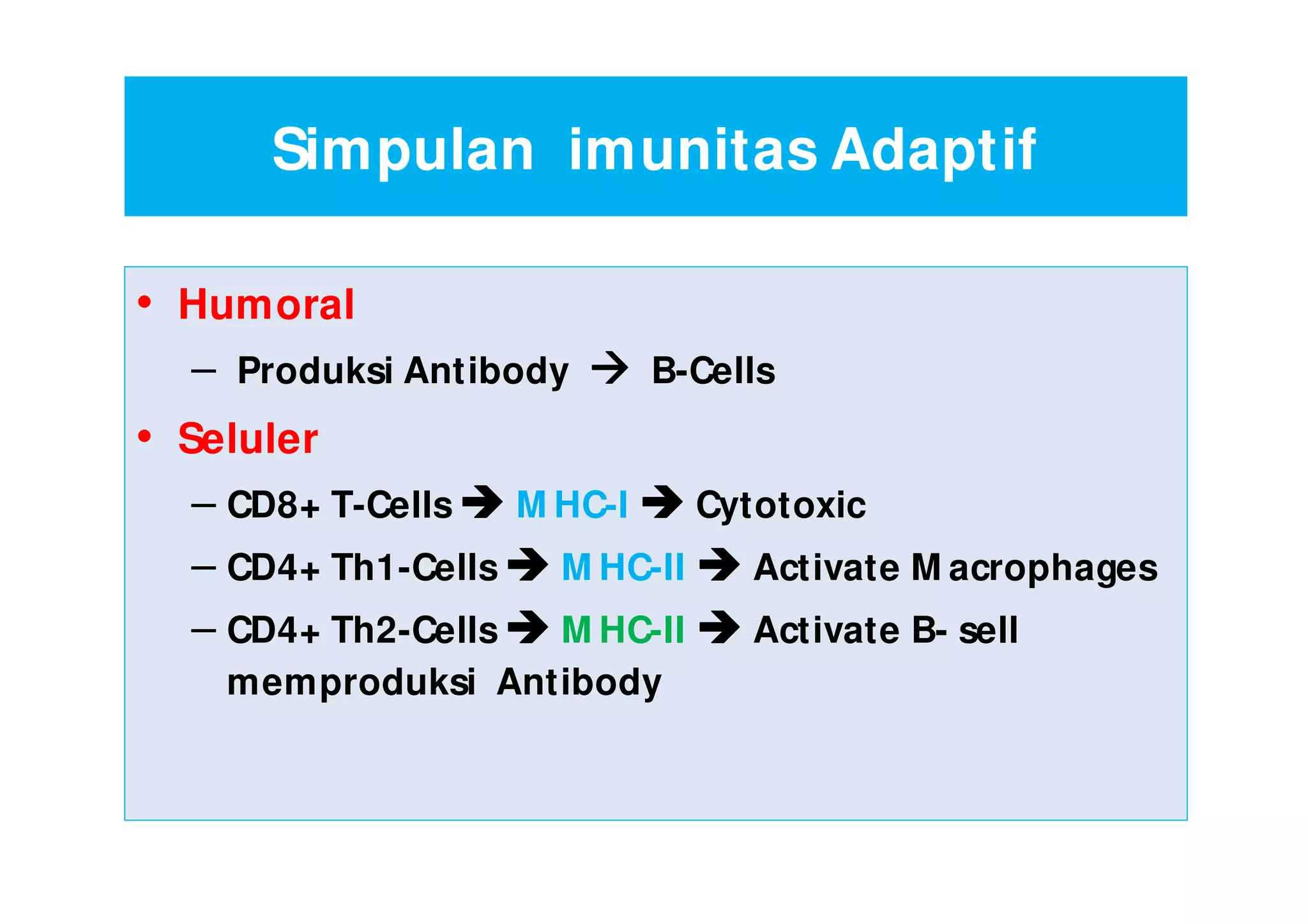 Simpulan imunitas Adaptif

• Humoral
  – Produksi Antibody → B-Cells
• Seluler
  – CD8+ T-Cells → MHC-I → Cytotoxic
  – CD4+ Th1-Cells → MHC-II → Activate Macrophages
  – CD4+ Th2-Cells → MHC-II → Activate B- sell memproduksi Antibody